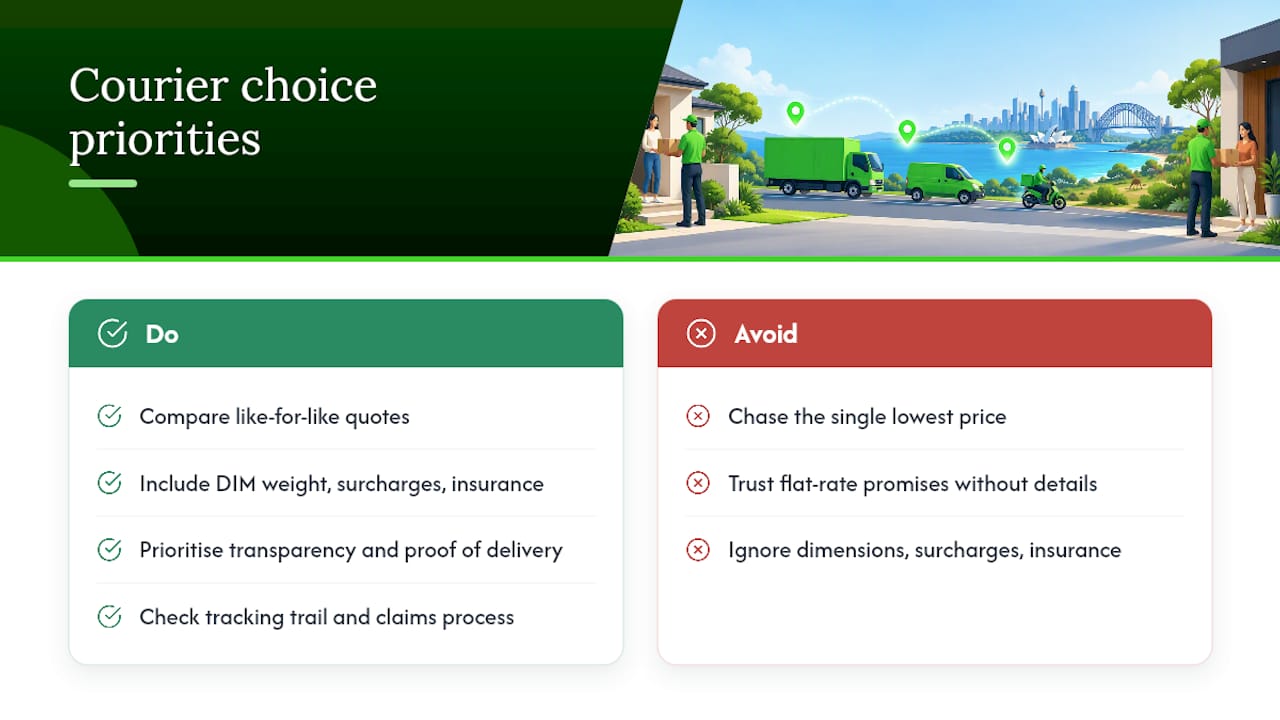 Courier choice priorities

Do

Compare like-for-like quotes

Include DIM weight, surcharges, insurance

Prioritise transparency and proof of delivery

Check tracking trail and claims process

Avoid

Chase the single lowest price

Trust flat-rate promises without details

Ignore dimensions, surcharges, insurance